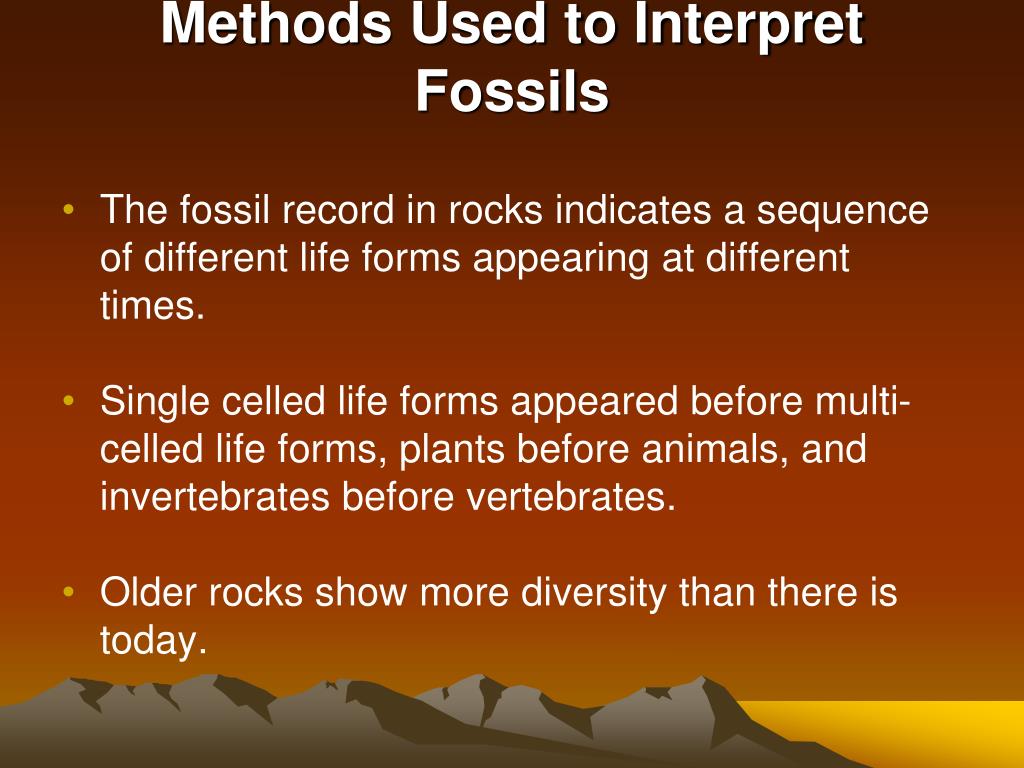 Methods Used to Interpret Fossils

• The fossil record in rocks indicates a sequence of different life forms appearing at different times.

• Single celled life forms appeared before multi-celled life forms, plants before animals, and invertebrates before vertebrates.

• Older rocks show more diversity than there is today.